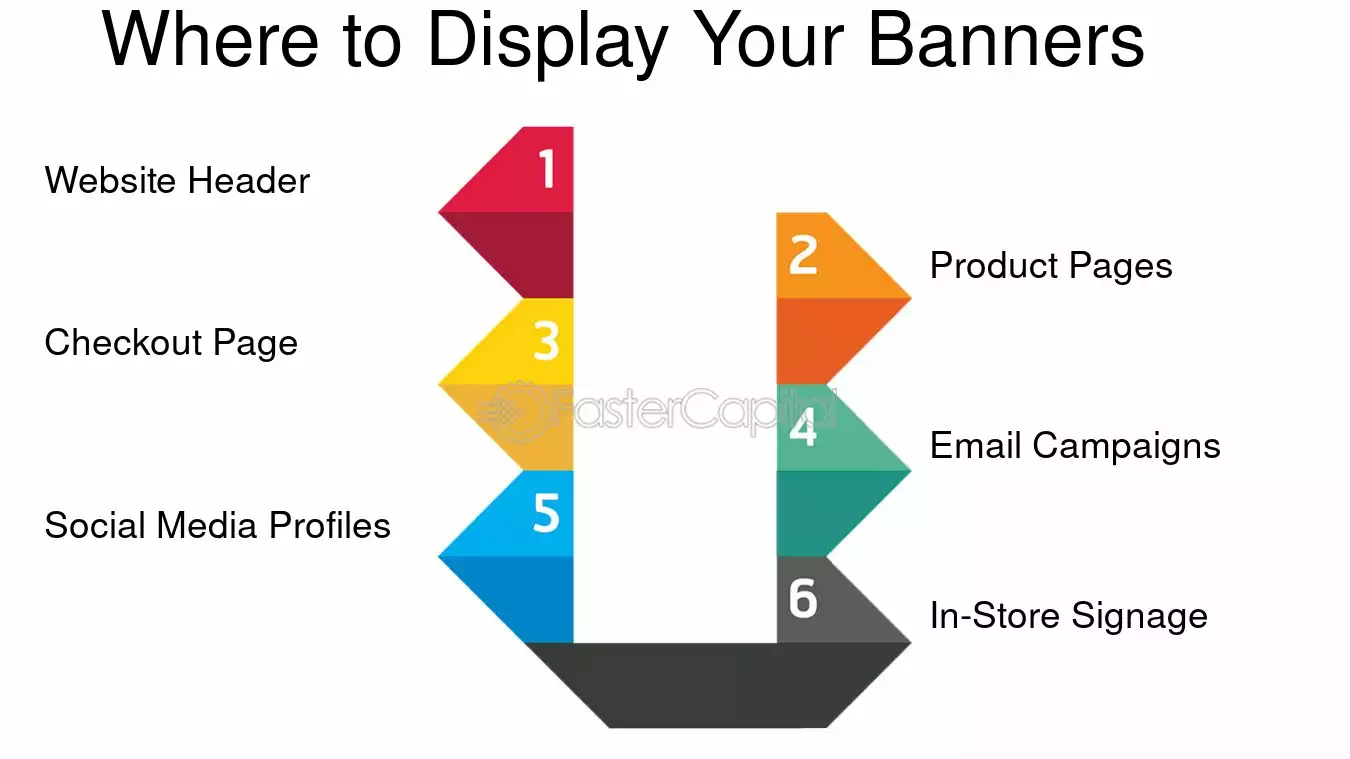 Where to Display Your Banners

1
Website Header

2
Product Pages

3
Checkout Page

4
Email Campaigns

5
Social Media Profiles

6
In-Store Signage

FasterCapital